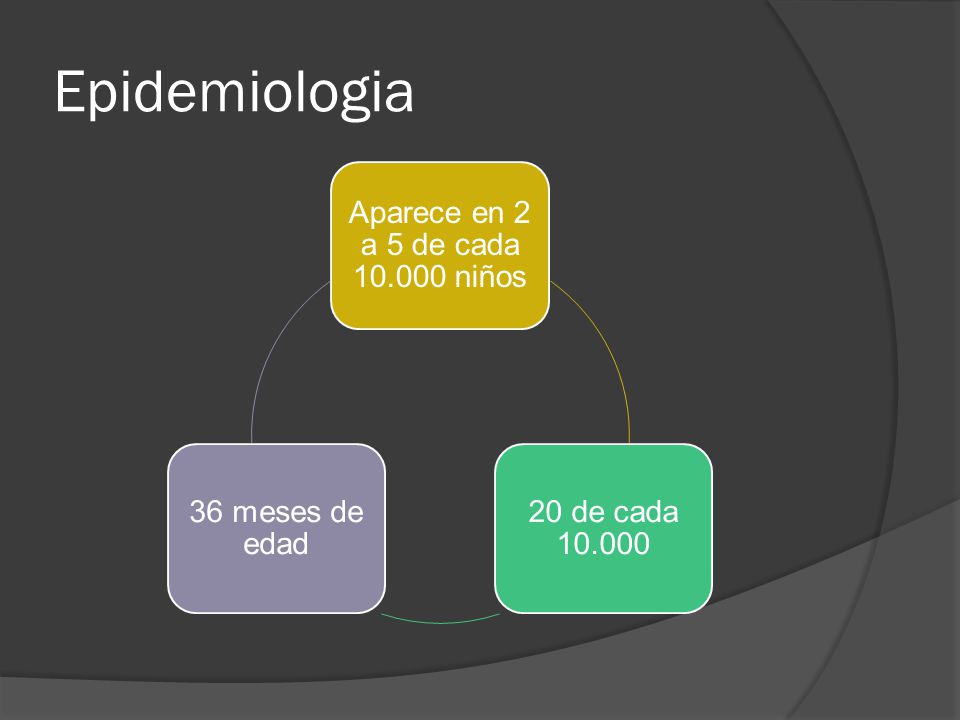 Epidemiologia

Aparece en 2 a 5 de cada 10.000 niños

20 de cada 10.000

36 meses de edad